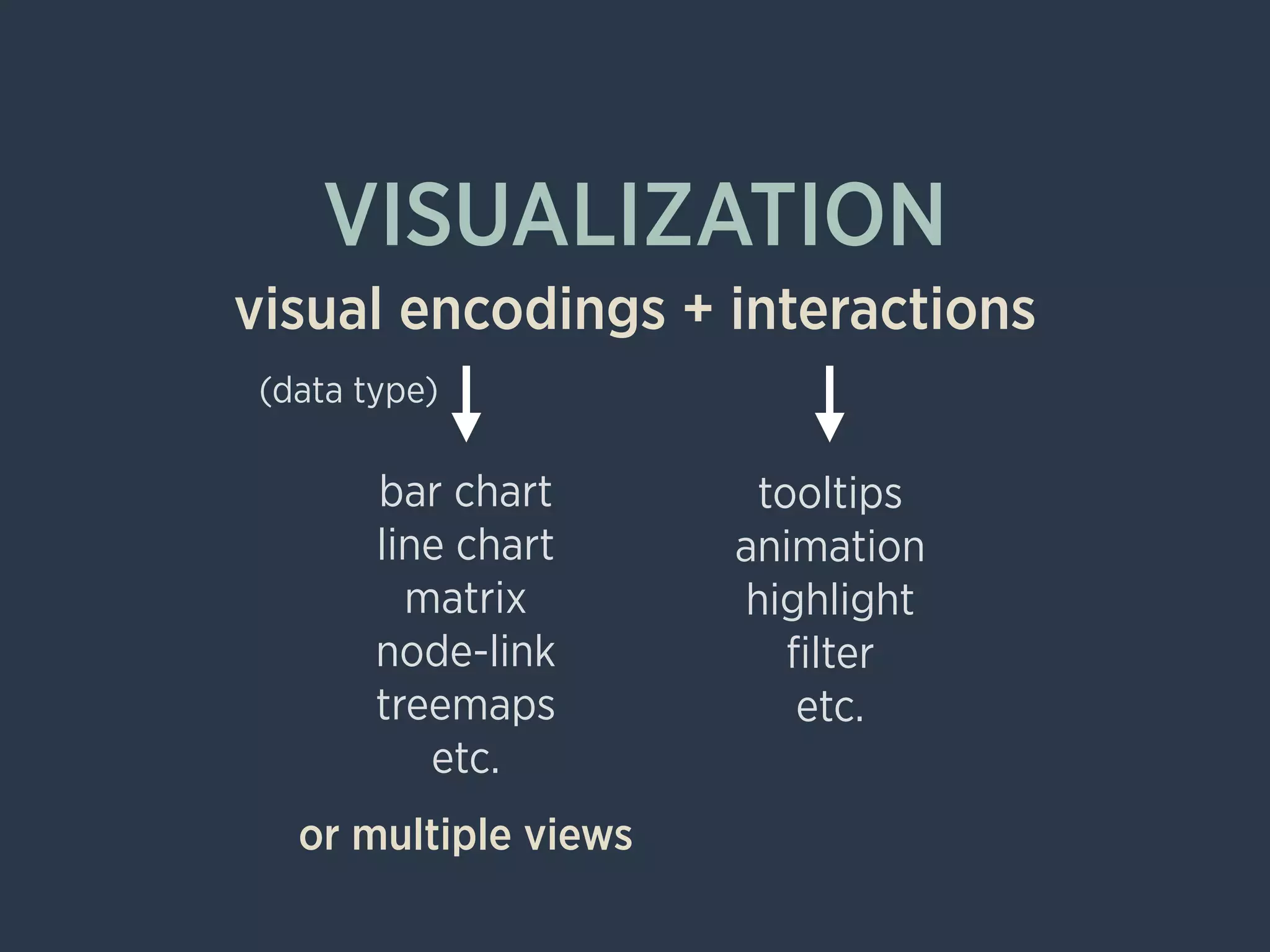 VISUALIZATION

visual encodings + interactions

(data type)

bar chart
line chart
matrix
node-link
treemaps
etc.

or multiple views

tooltips
animation
highlight
filter
etc.